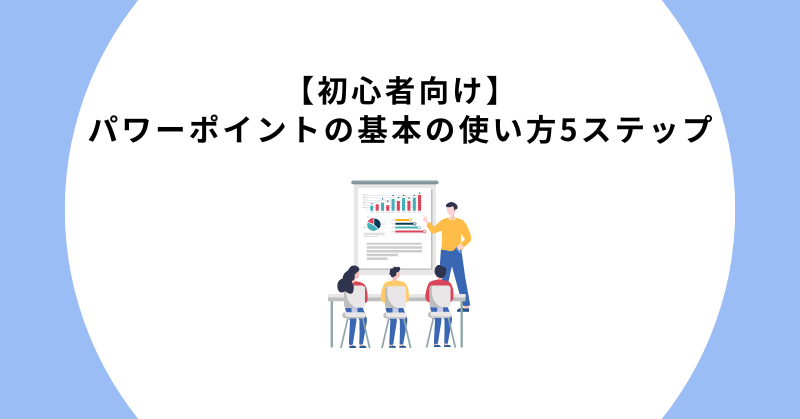 【初心者向け】
パワーポイントの基本の使い方5ステップ